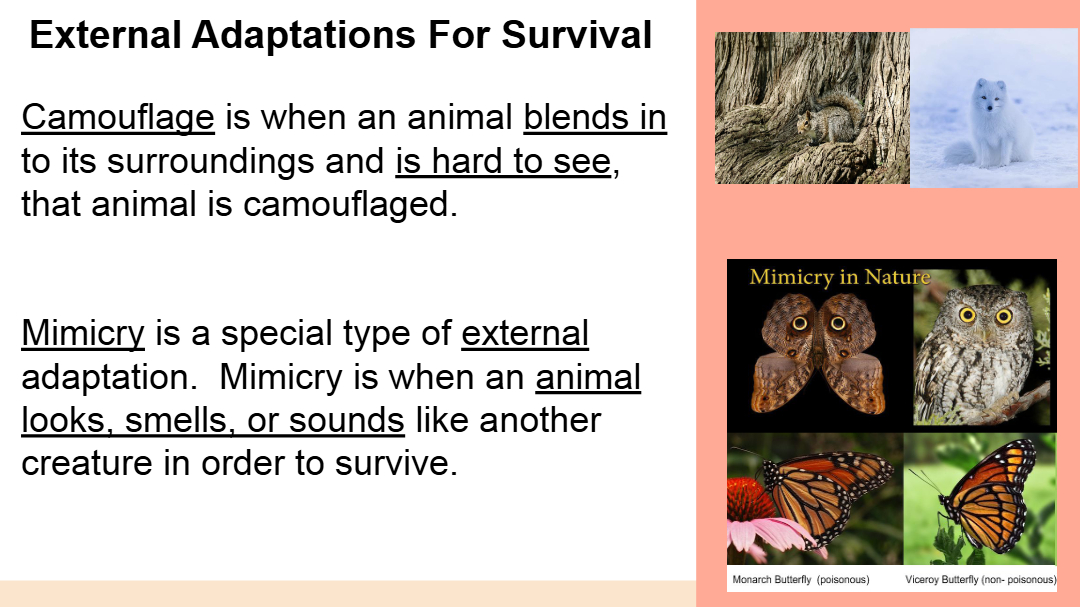 External Adaptations For Survival

Camouflage is when an animal blends in to its surroundings and is hard to see, that animal is camouflaged.

Mimicry is a special type of external adaptation. Mimicry is when an animal looks, smells, or sounds like another creature in order to survive.

Mimicry in Nature

Monarch Butterfly (poisonous)

Viceroy Butterfly (non- poisonous)